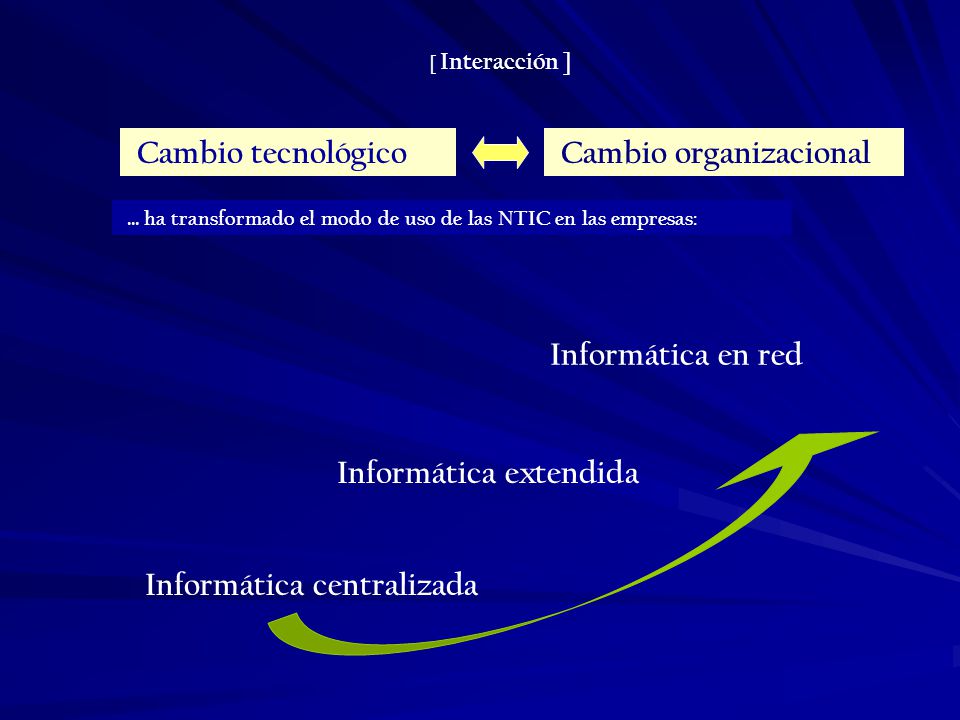 [ Interacción ]

Cambio tecnológico

Cambio organizacional

… ha transformado el modo de uso de las NTIC en las empresas:

Informática en red

Informática extendida

Informática centralizada